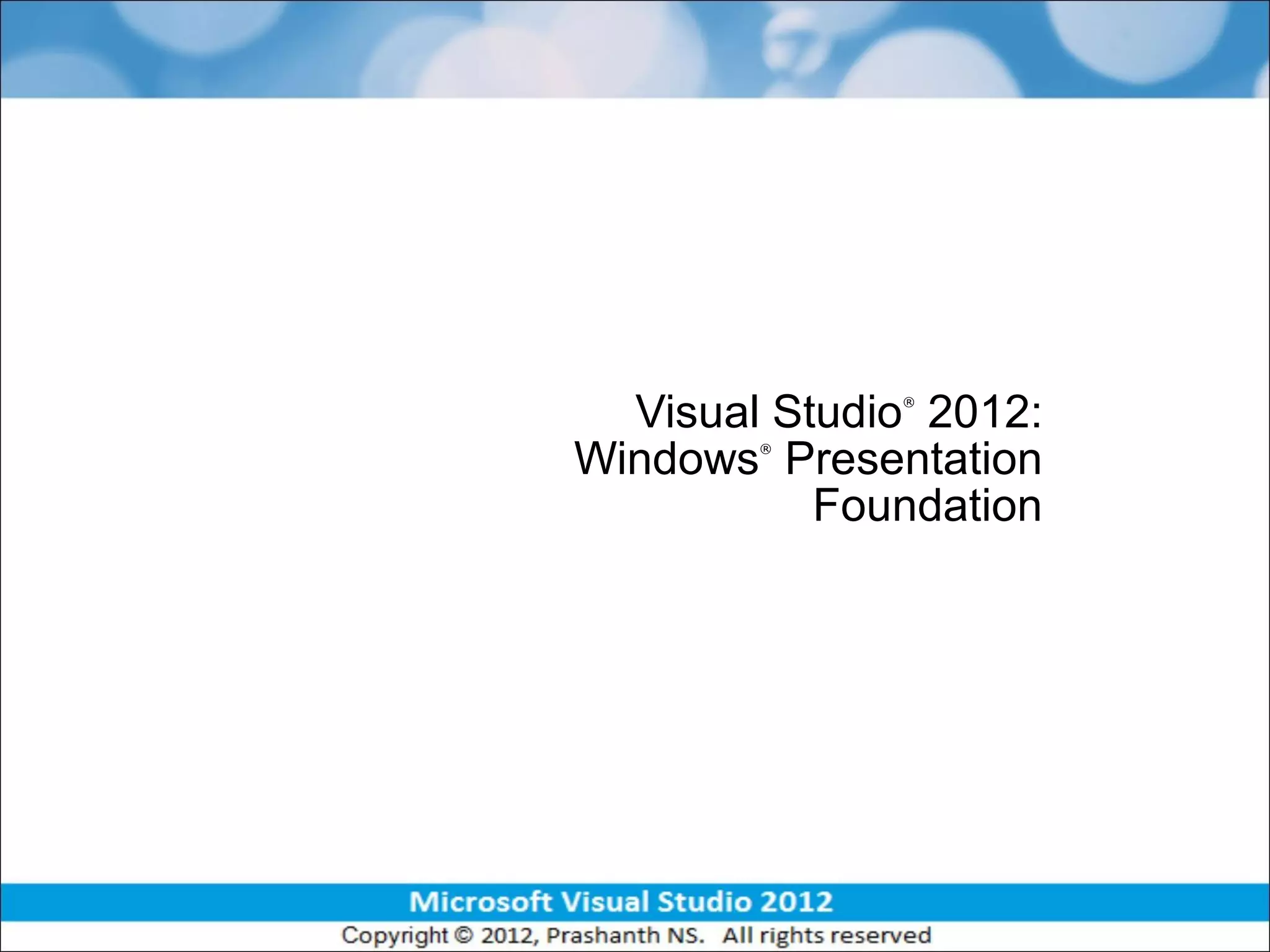 Visual Studio® 2012:
Windows® Presentation Foundation

Microsoft Visual Studio 2012

Copyright © 2012, Prashanth NS. All rights reserved